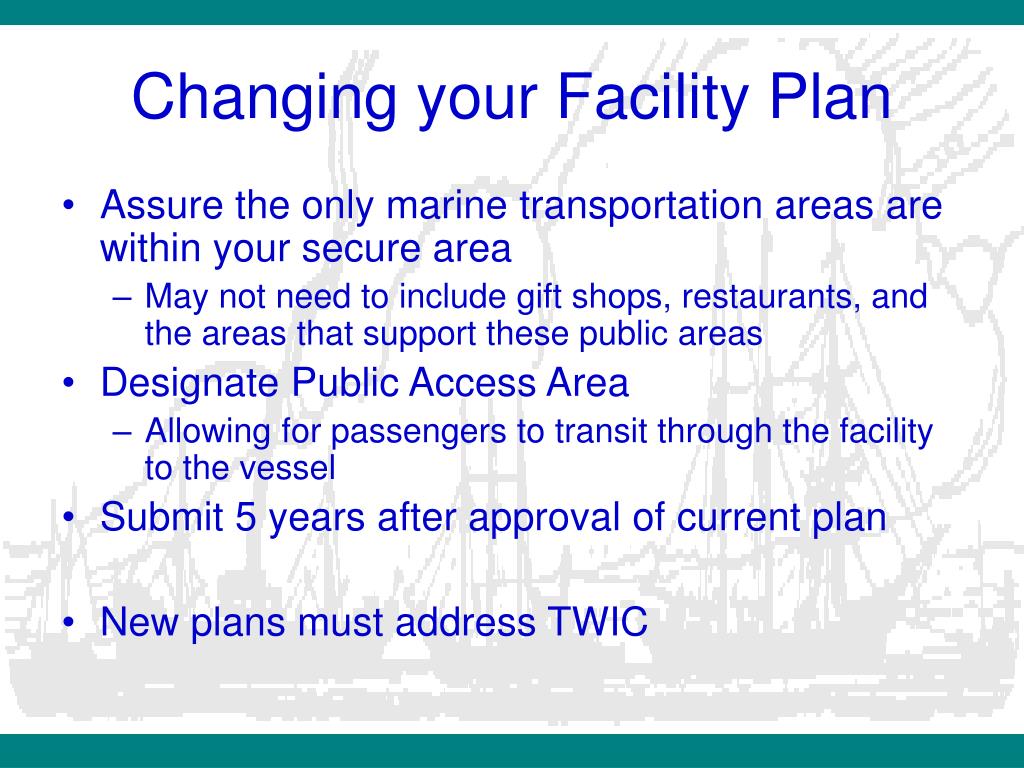 Changing your Facility Plan

• Assure the only marine transportation areas are within your secure area
– May not need to include gift shops, restaurants, and the areas that support these public areas
• Designate Public Access Area
– Allowing for passengers to transit through the facility to the vessel
• Submit 5 years after approval of current plan

• New plans must address TWIC